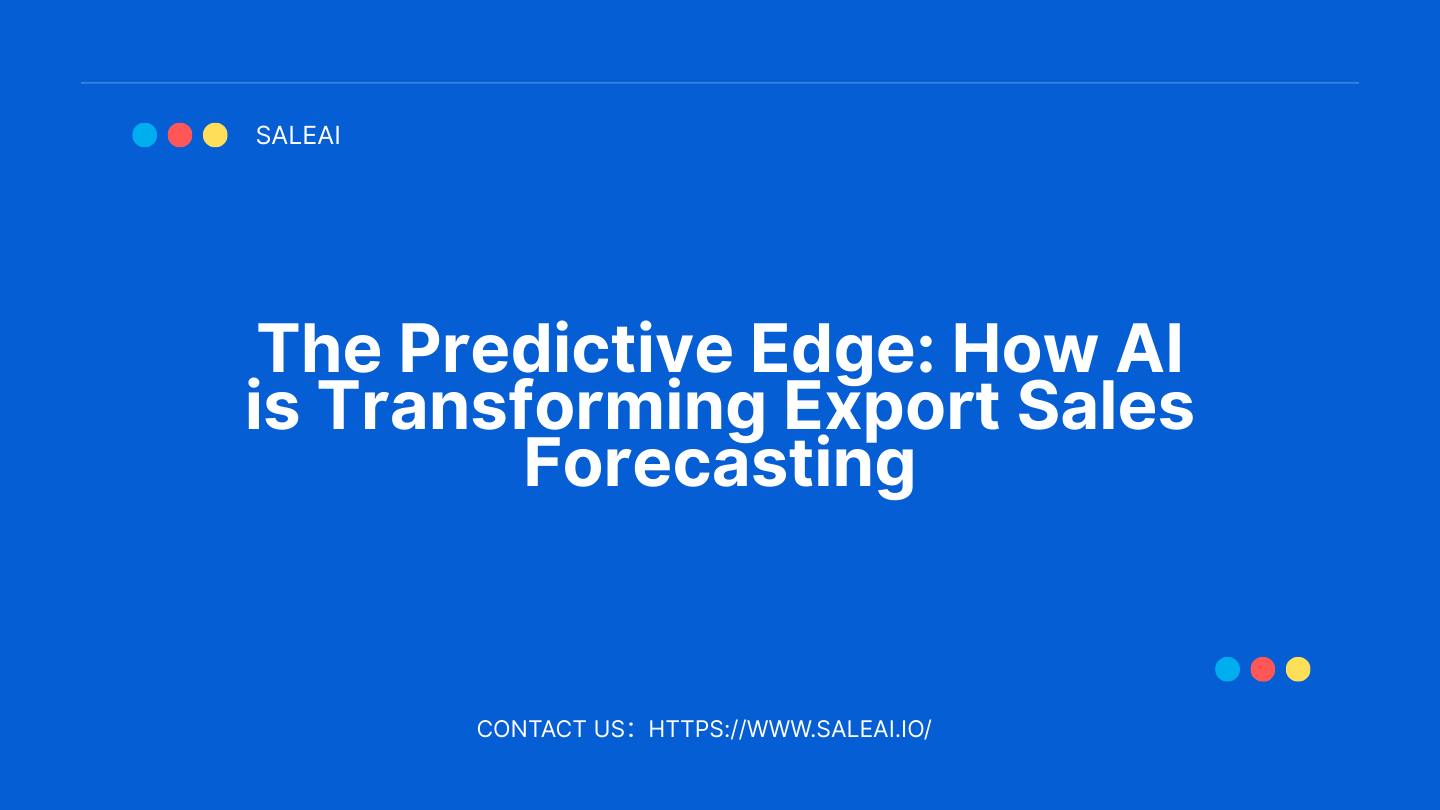 SALEAI

The Predictive Edge: How AI is Transforming Export Sales Forecasting

CONTACT US：HTTPS://WWW.SALEAI.IO/